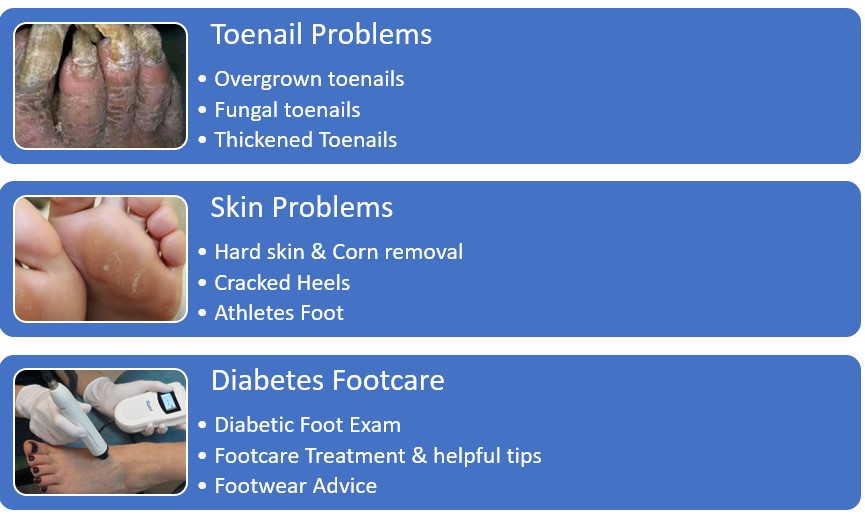 Toenail Problems

• Overgrown toenails
• Fungal toenails
• Thickened Toenails

Skin Problems

• Hard skin & Corn removal
• Cracked Heels
• Athletes Foot

Diabetes Footcare

• Diabetic Foot Exam
• Footcare Treatment & helpful tips
• Footwear Advice